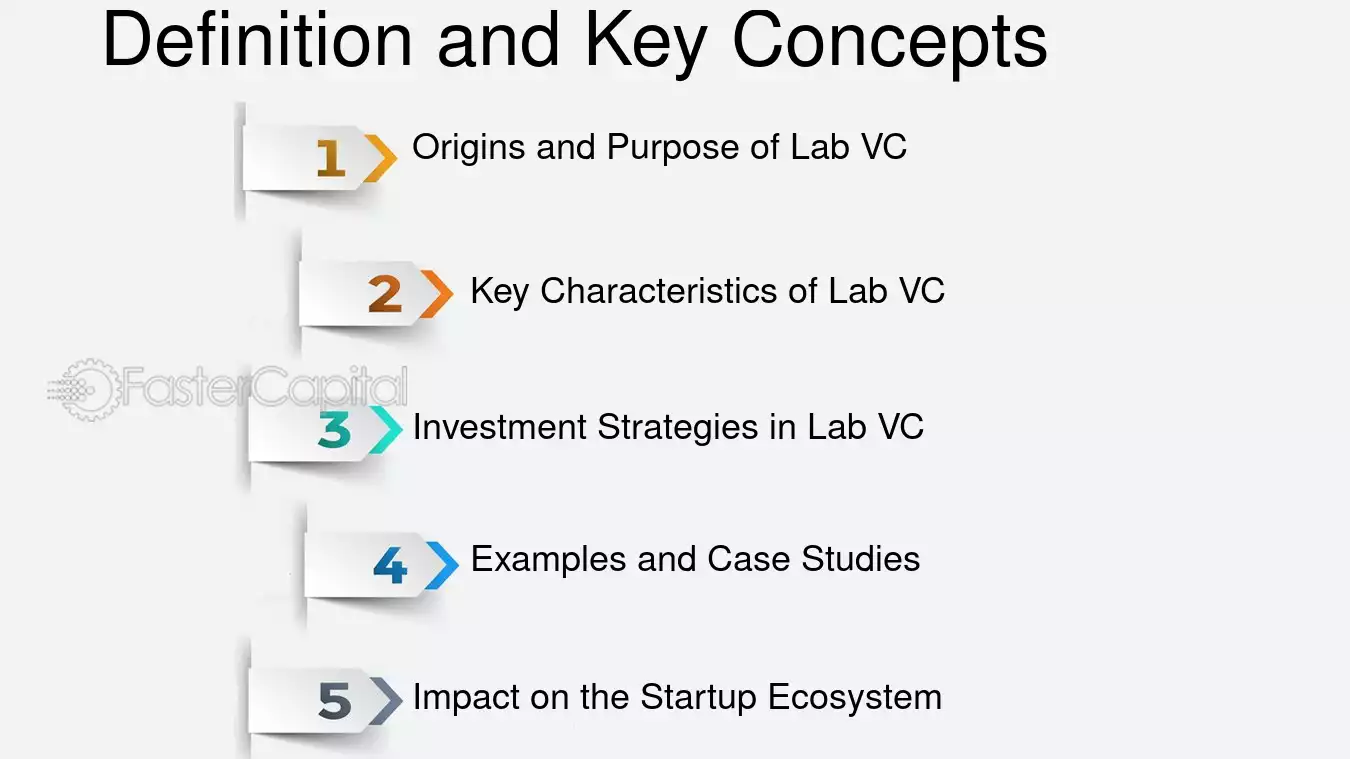 Definition and Key Concepts

1 Origins and Purpose of Lab VC

2 Key Characteristics of Lab VC

3 Investment Strategies in Lab VC

4 Examples and Case Studies

5 Impact on the Startup Ecosystem

FasterCapital